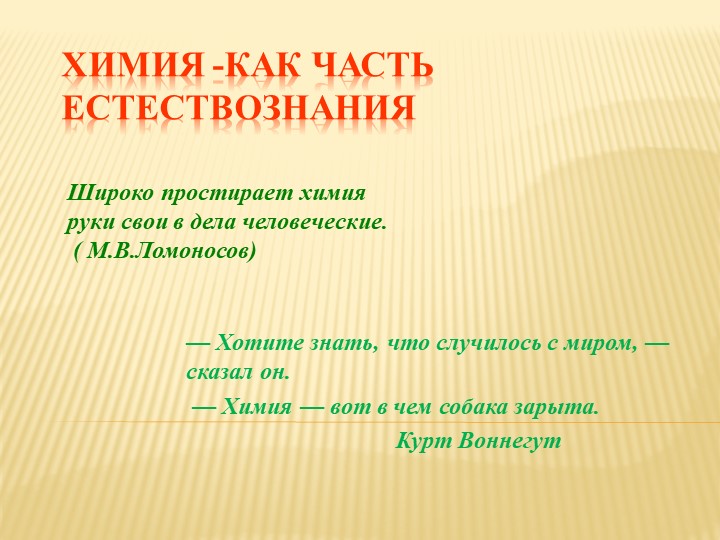 ХИМИЯ -КАК ЧАСТЬ ЕСТЕСТВОЗНАНИЯ

Широко простирает химия руки свои в дела человеческие.
( М.В.Ломоносов)

— Хотите знать, что случилось с миром, — сказал он.

— Химия — вот в чем собака зарыта.

Курт Воннегут